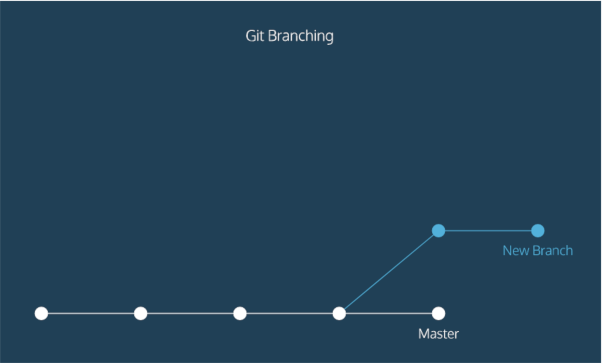 Git Branching

New Branch

Master